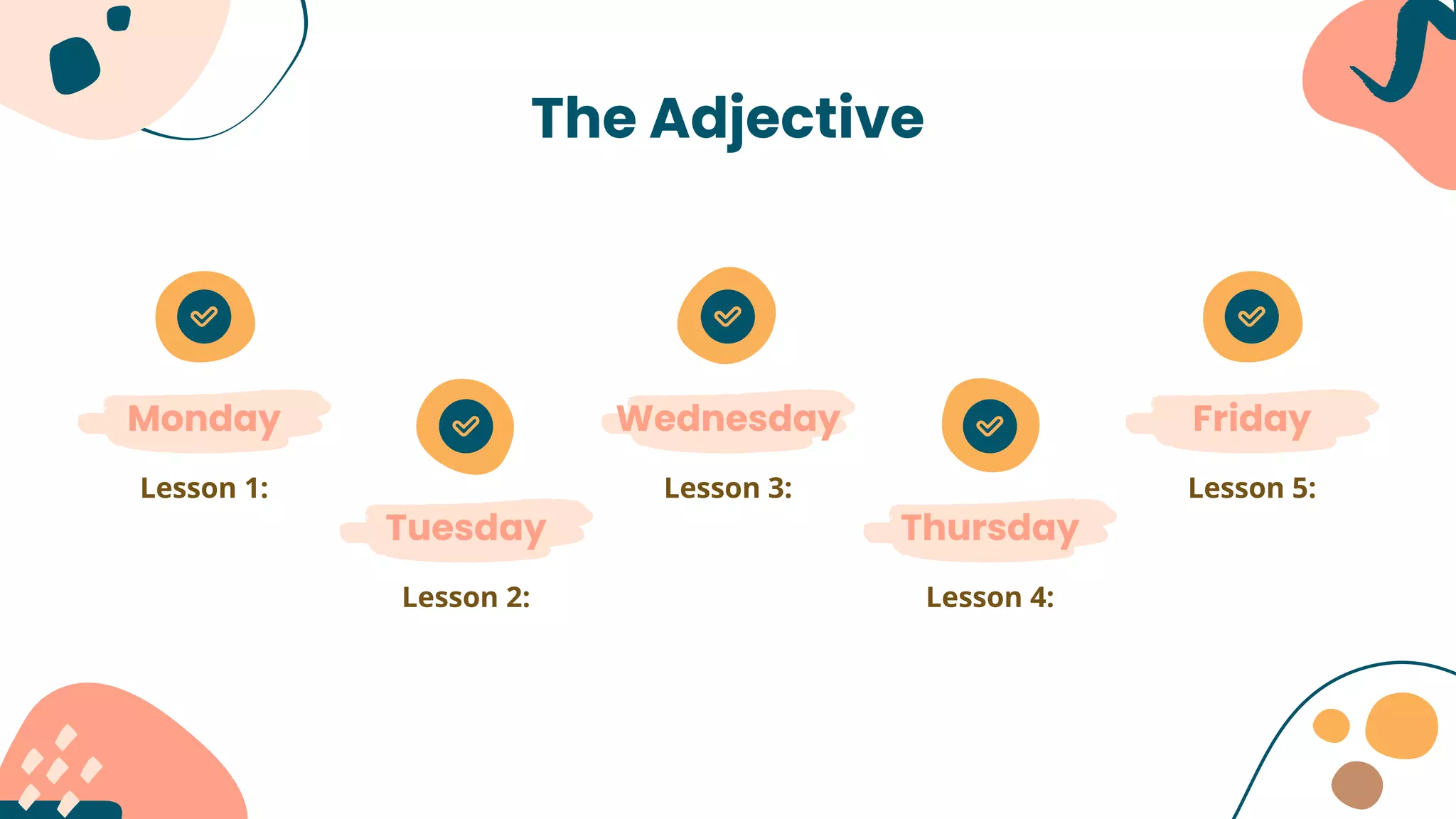 The Adjective

Monday
Lesson 1:

Tuesday
Lesson 2:

Wednesday
Lesson 3:

Thursday
Lesson 4:

Friday
Lesson 5: